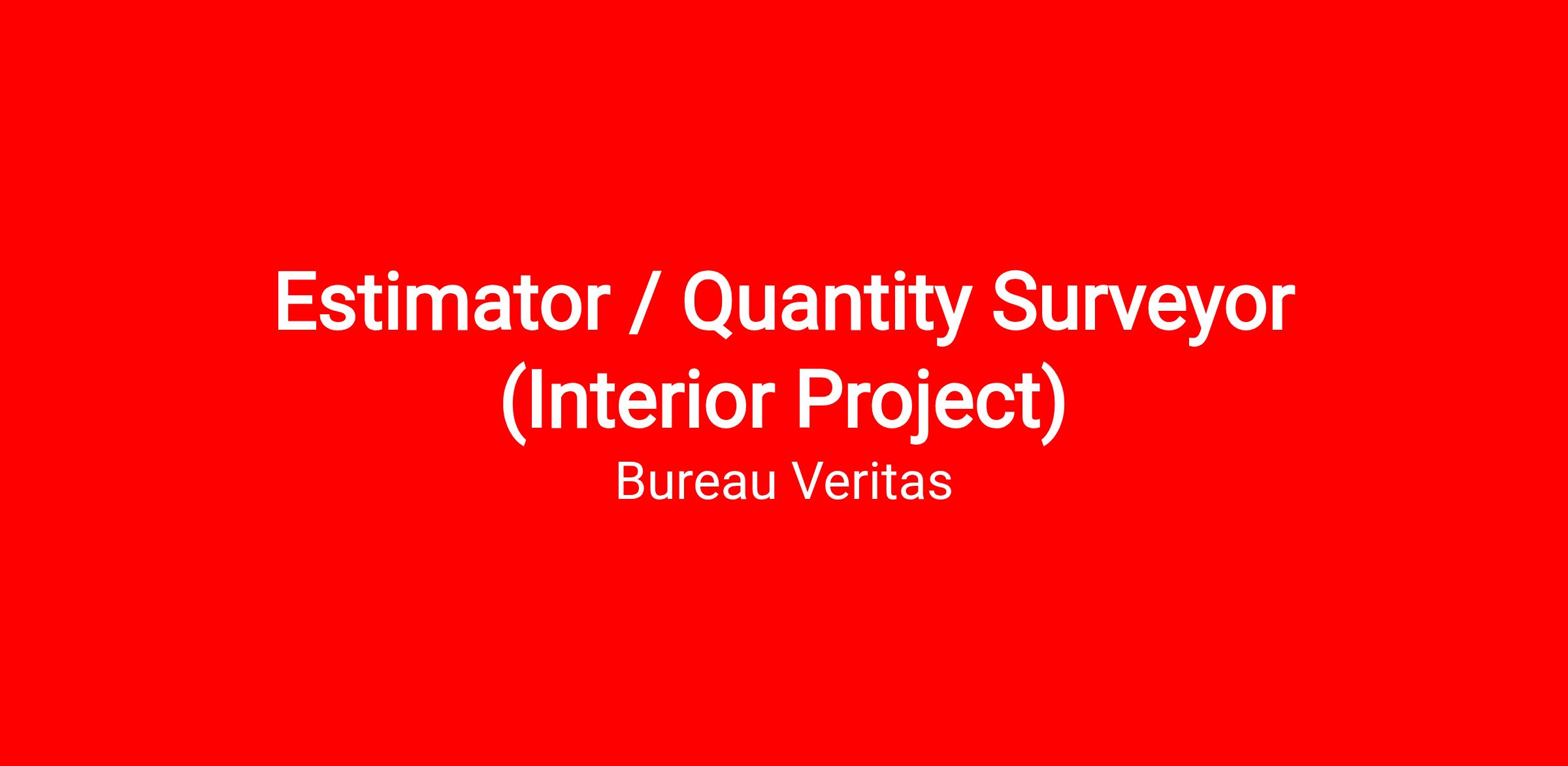 Estimator / Quantity Surveyor (Interior Project)

Bureau Veritas